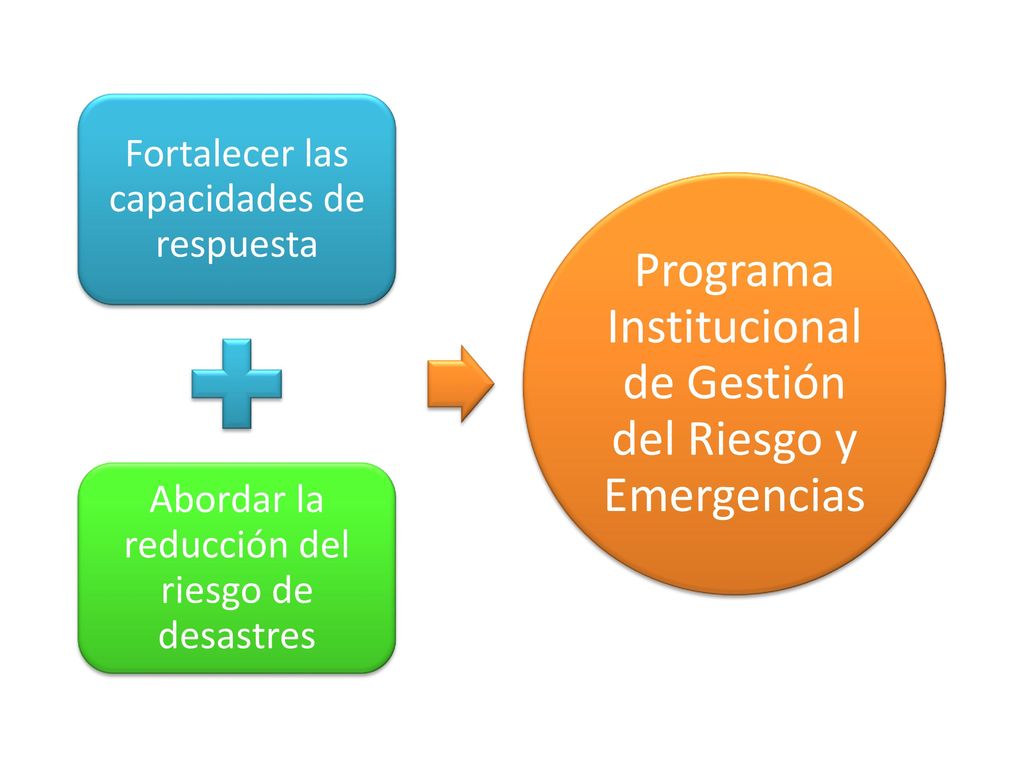 Fortalecer las capacidades de respuesta

Abordar la reducción del riesgo de desastres

Programa Institucional de Gestión del Riesgo y Emergencias